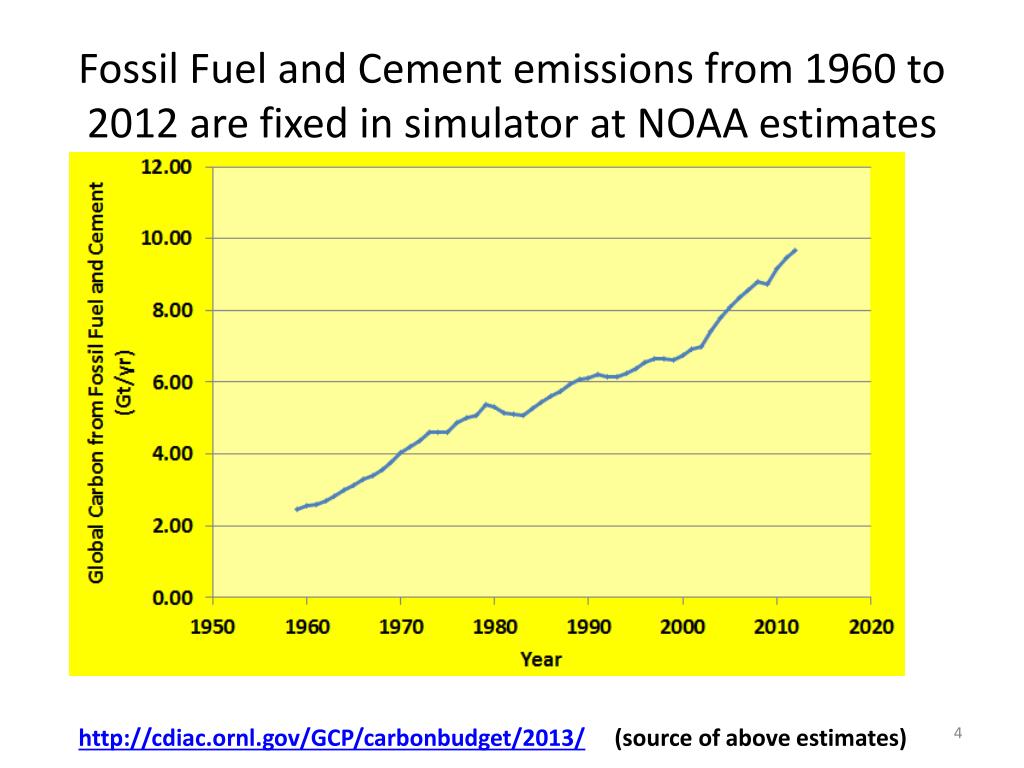 Fossil Fuel and Cement emissions from 1960 to 2012 are fixed in simulator at NOAA estimates

Global Carbon from Fossil Fuel and Cement (Gt/yr)

12.00
10.00
8.00
6.00
4.00
2.00
0.00

1950 1960 1970 1980 1990 2000 2010 2020

Year

http://cdiac.ornl.gov/GCP/carbonbudget/2013/ (source of above estimates)

4